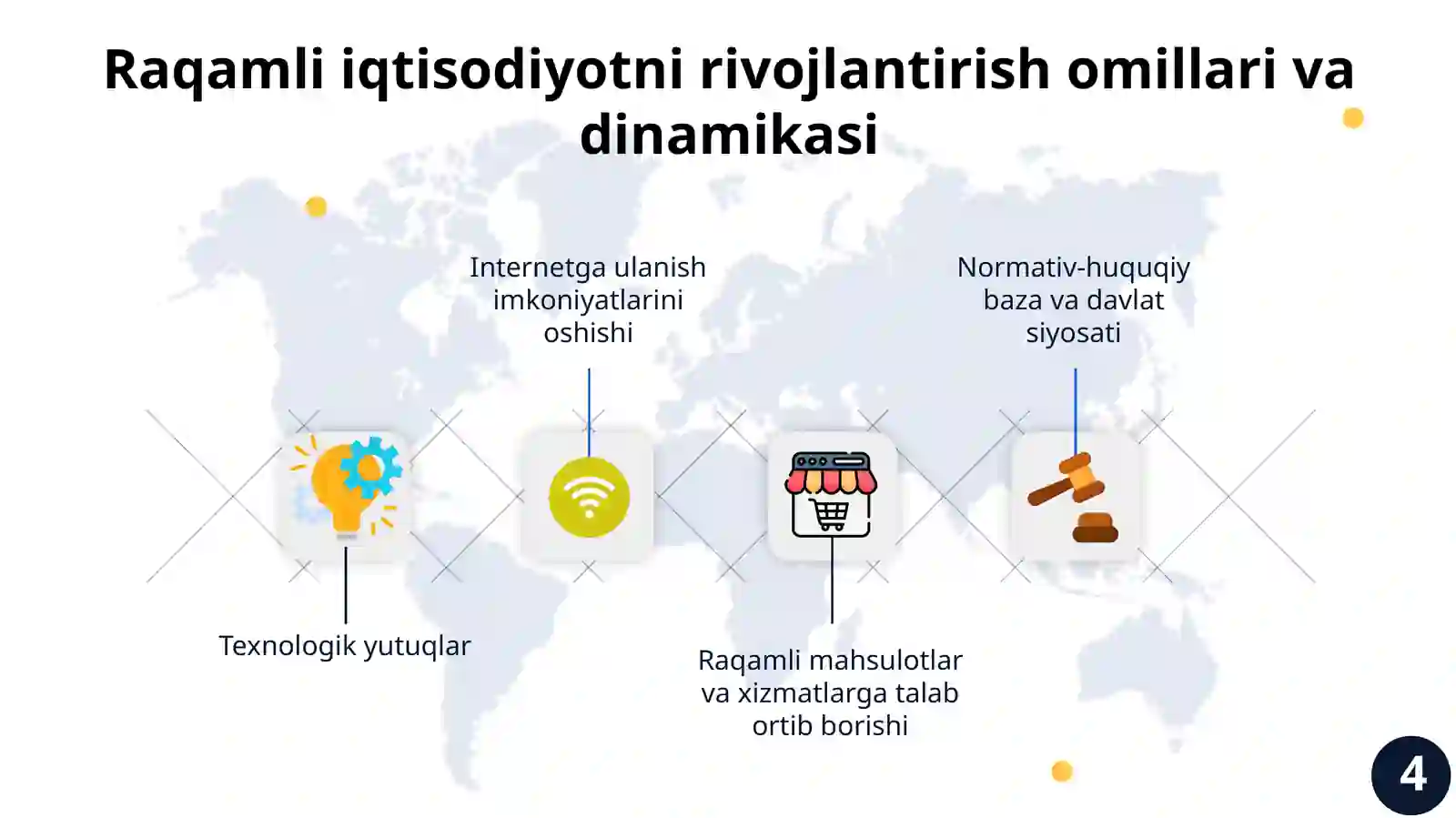 Raqamli iqtisodiyotni rivojlantirish omillari va dinamikasi

Internetga ulanish imkoniyatlarini oshishi

Normativ-huquqiy baza va davlat siyosati

Texnologik yutuqlar

Raqamli mahsulotlar va xizmatlarga talab ortib borishi

4